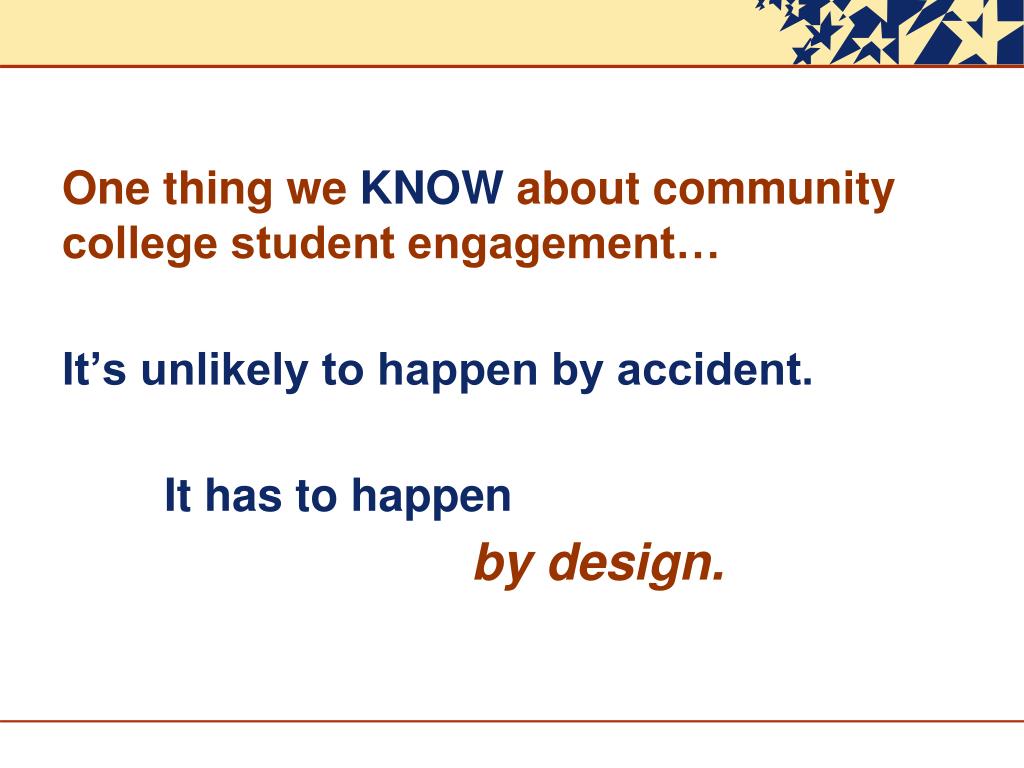 One thing we KNOW about community college student engagement…

It’s unlikely to happen by accident.

It has to happen

by design.